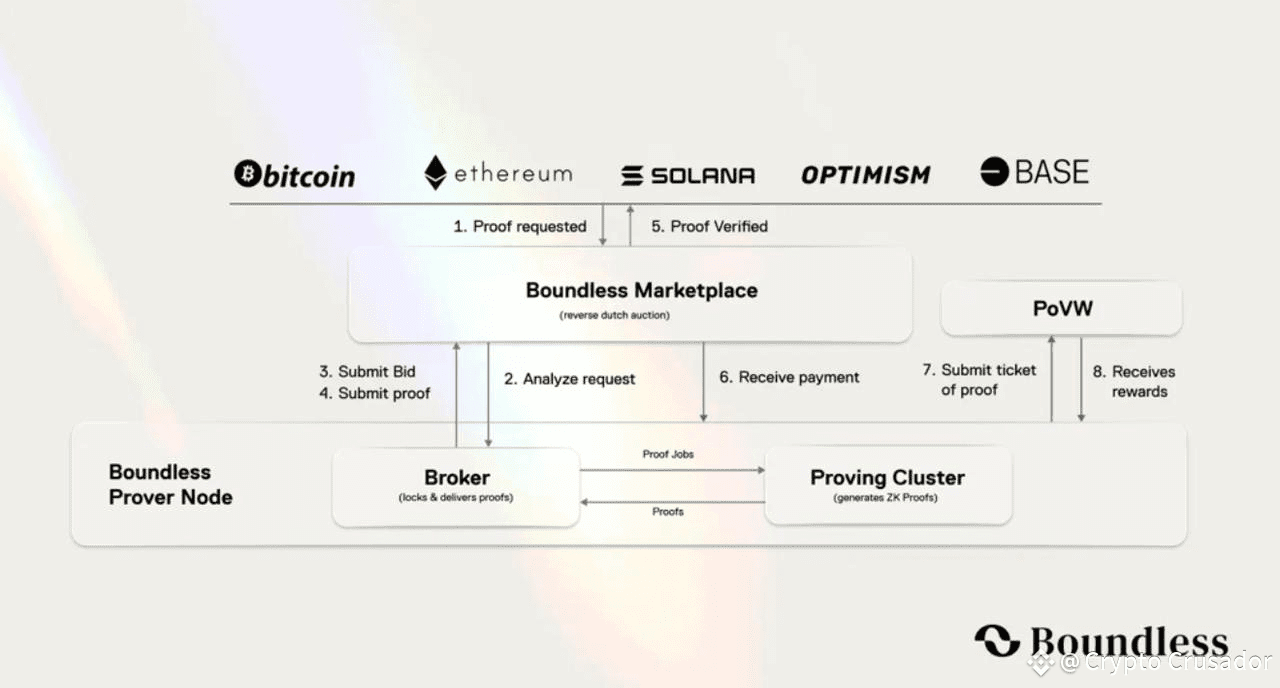 bitcoin ethereum SOLANA OPTIMISM BASE

1. Proof requested
5. Proof Verified

Boundless Marketplace
(reverse dutch auction)

PoVW

3. Submit Bid
4. Submit proof

2. Analyze request

6. Receive payment

7. Submit ticket of proof

8. Receives rewards

Boundless Prover Node

Broker
(locks & delivers proofs)

Proof Jobs

Proofs

Proving Cluster
(generates ZK Proofs)

Boundless

@ Crypto Crusador